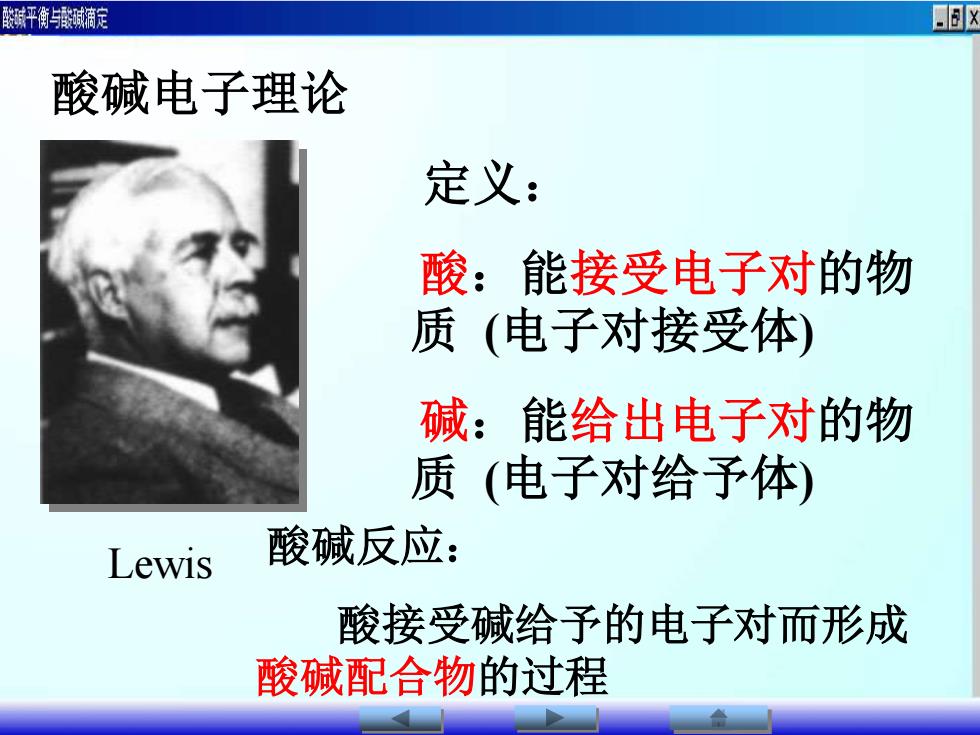 酸碱平衡与酸碱滴定

酸碱电子理论

定义：

酸：能接受电子对的物质 (电子对接受体)

碱：能给出电子对的物质 (电子对给予体)

Lewis

酸碱反应：

酸接受碱给予的电子对而形成酸碱配合物的过程